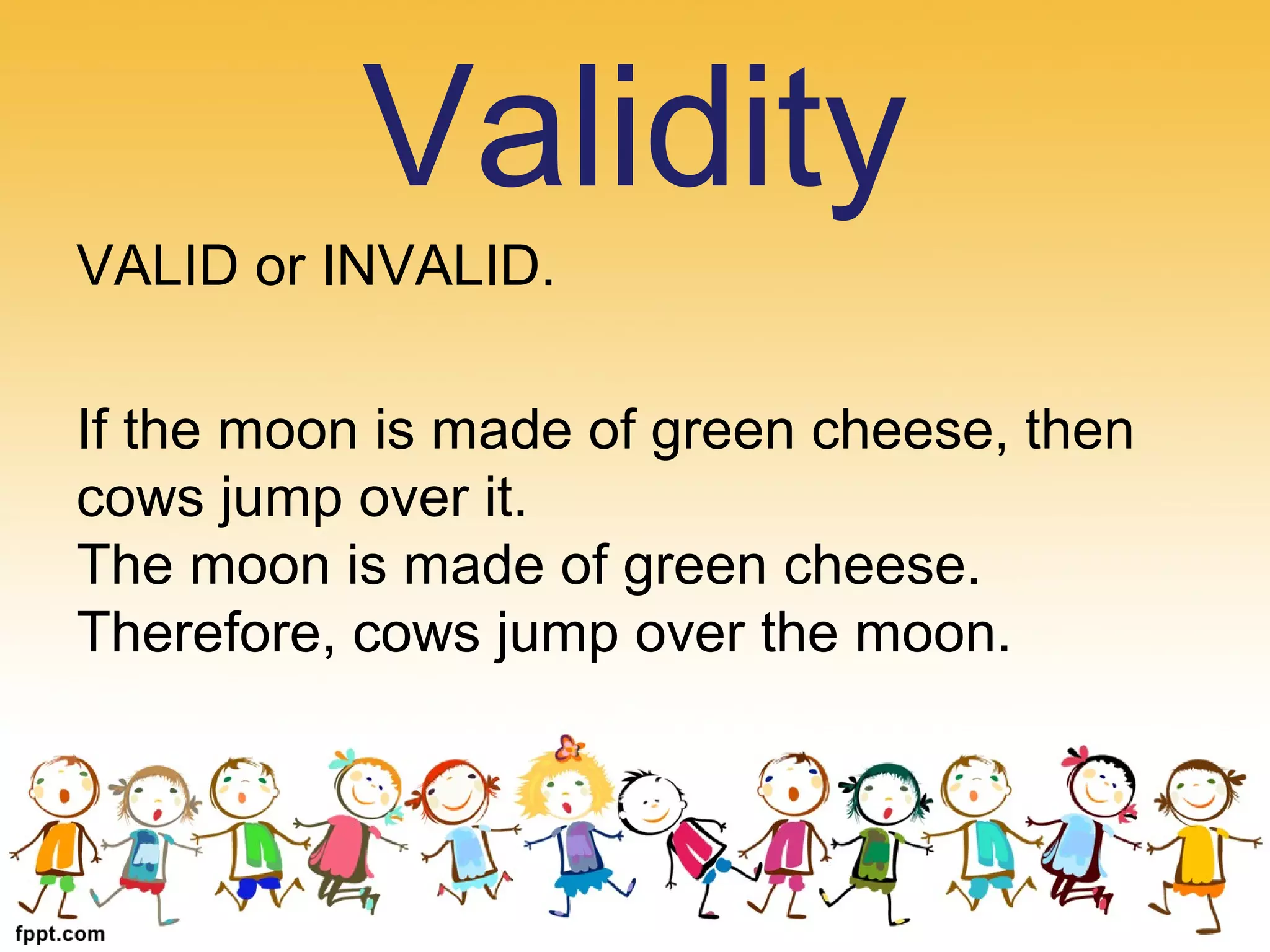 Validity

VALID or INVALID.

If the moon is made of green cheese, then cows jump over it.
The moon is made of green cheese.
Therefore, cows jump over the moon.

fppt.com